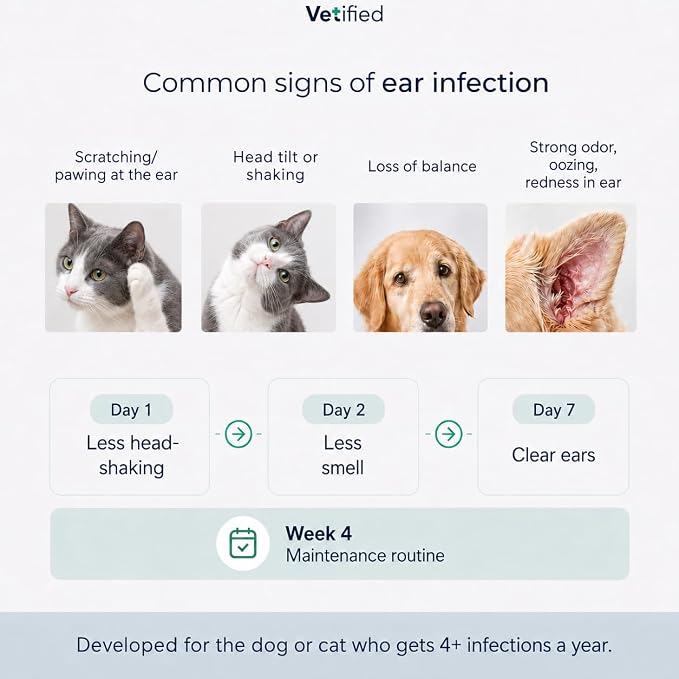 Vetified

Common signs of ear infection

Scratching/ pawing at the ear

Head tilt or shaking

Loss of balance

Strong odor, oozing, redness in ear

Day 1
Less head-shaking

Day 2
Less smell

Day 7
Clear ears

Week 4
Maintenance routine

Developed for the dog or cat who gets 4+ infections a year.